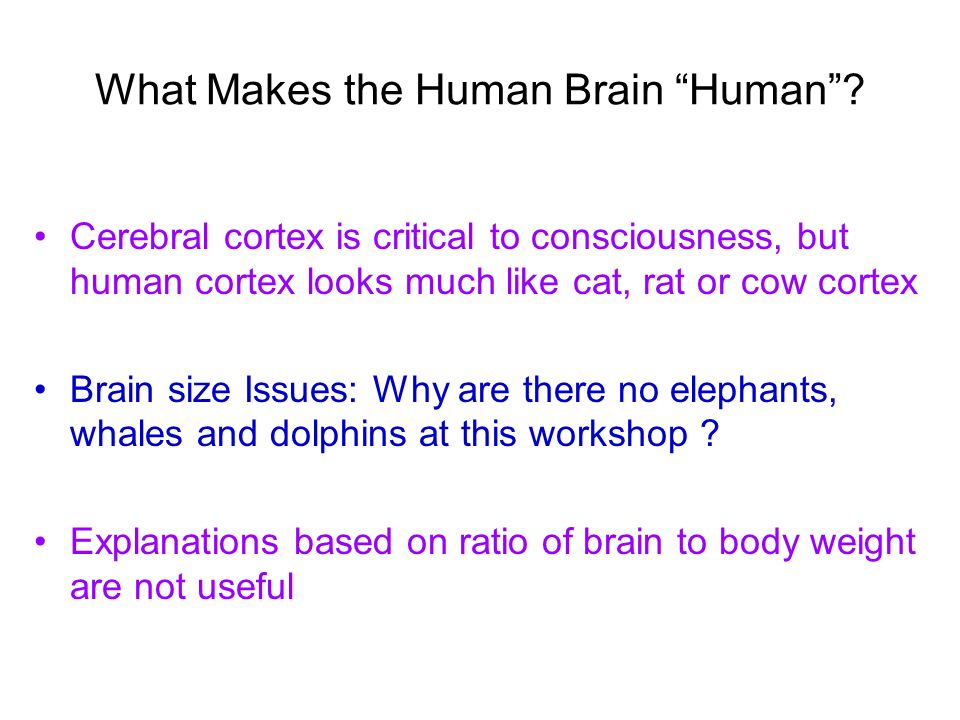 What Makes the Human Brain “Human”?

• Cerebral cortex is critical to consciousness, but human cortex looks much like cat, rat or cow cortex

• Brain size Issues: Why are there no elephants, whales and dolphins at this workshop ?

• Explanations based on ratio of brain to body weight are not useful